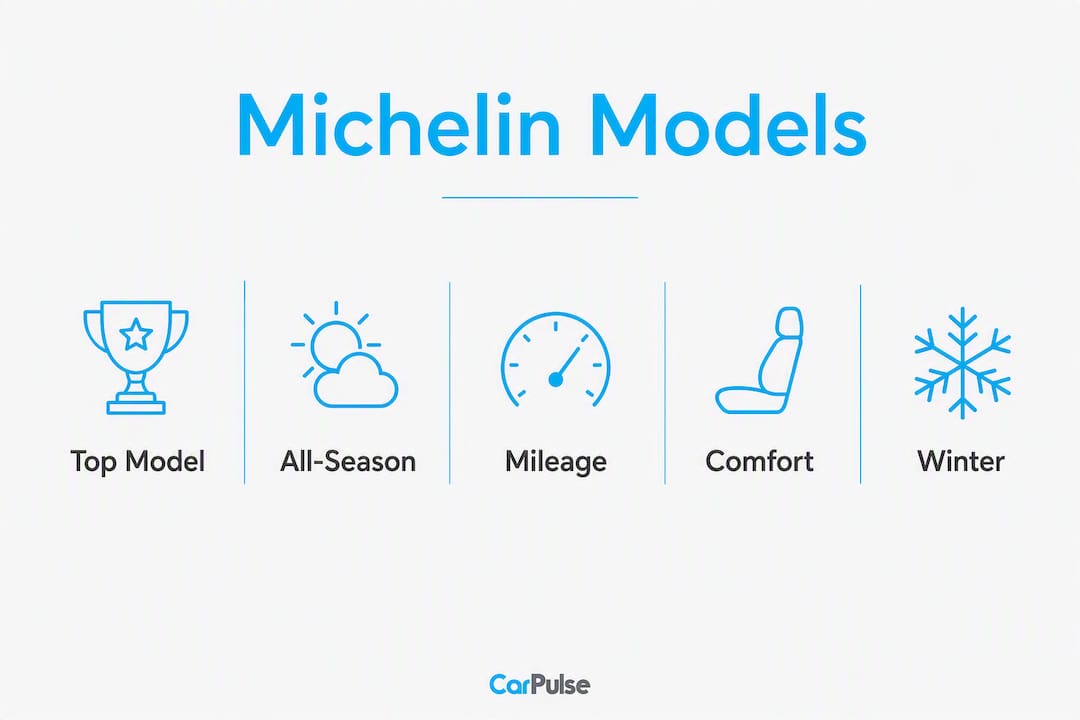 Michelin Models

Top Model

All-Season

Mileage

Comfort

Winter

CarPulse